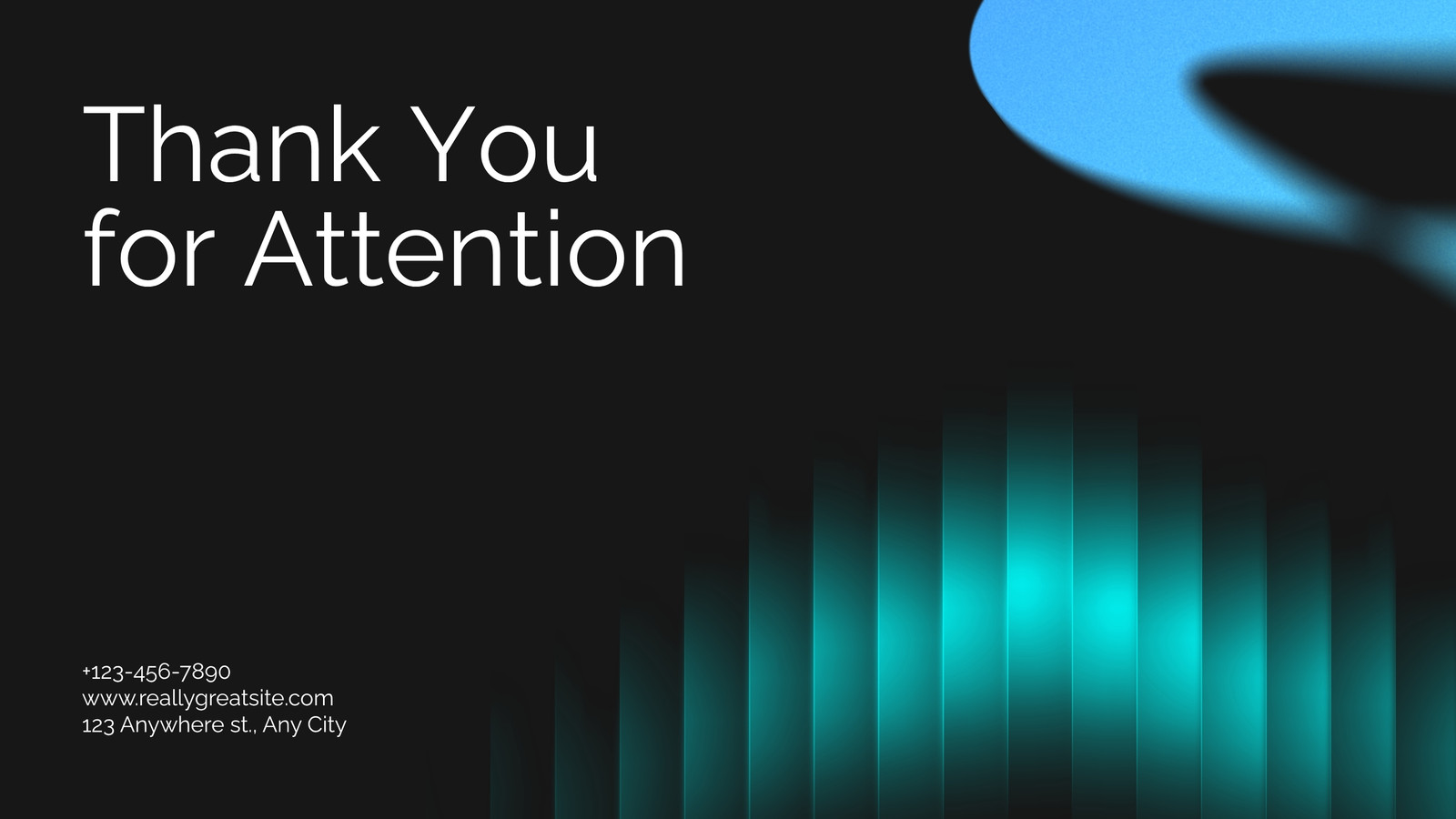 Thank You for Attention

+123-456-7890
www.reallygreatsite.com
123 Anywhere st., Any City